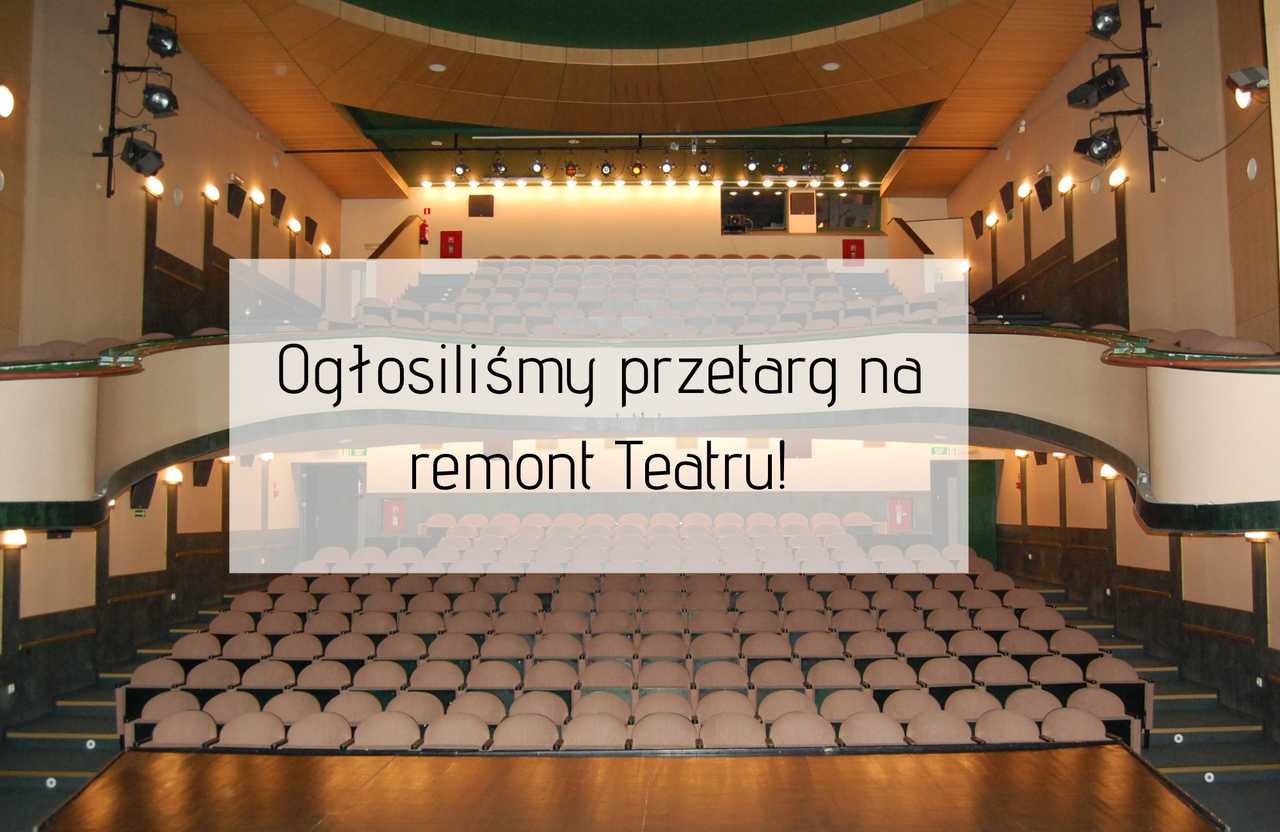 Ogłosiliśmy przetarg na remont Teatru!